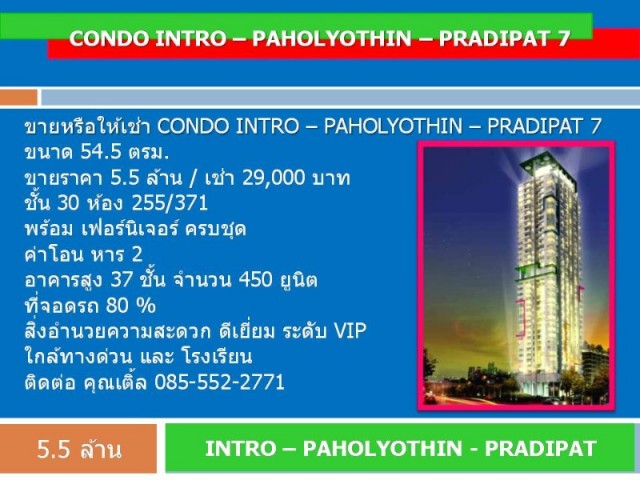 CONDO INTRO – PAHOLYOTHIN – PRADIPAT 7

ขายหรือให้เช่า CONDO INTRO – PAHOLYOTHIN – PRADIPAT 7
ขนาด 54.5 ตรม.
ขายราคา 5.5 ล้าน / เช่า 29,000 บาท
ชั้น 30 ห้อง 255/371
พร้อม เฟอร์นิเจอร์ ครบชุด
ค่าโอน หาร 2
อาคารสูง 37 ชั้น จำนวน 450 ยูนิต
ที่จอดรถ 80 %
สิ่งอำนวยความสะดวก ดีเยี่ยม ระดับ VIP
ใกล้ทางด่วน และ โรงเรียน
ติดต่อ คุณเติ้ล 085-552-2771

5.5 ล้าน

INTRO – PAHOLYOTHIN - PRADIPAT